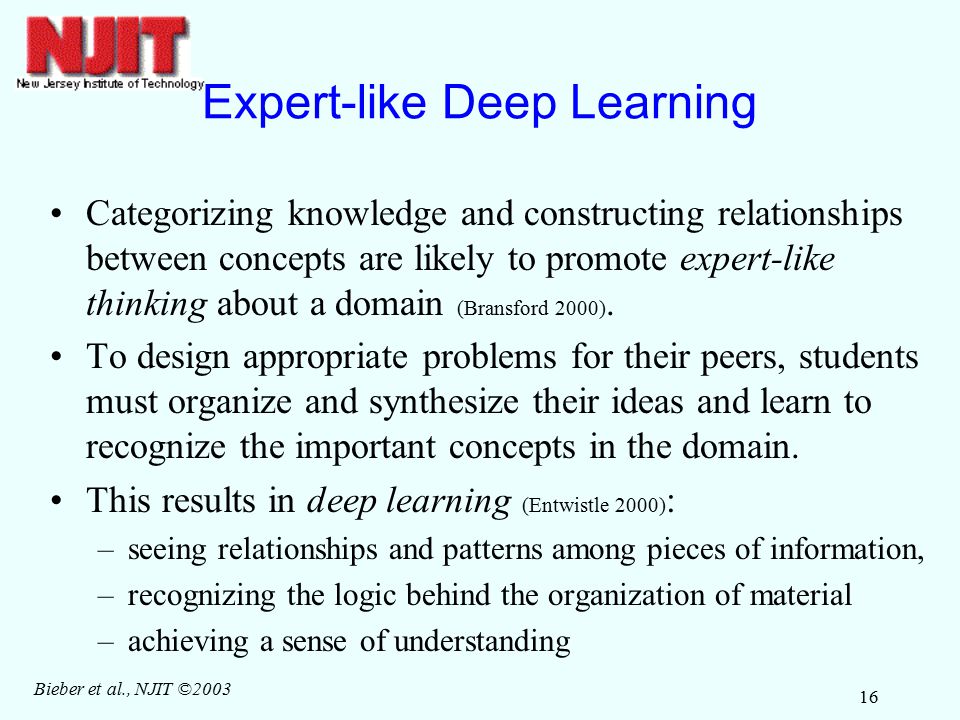 NJIT
New Jersey Institute of Technology

Expert-like Deep Learning

• Categorizing knowledge and constructing relationships between concepts are likely to promote expert-like thinking about a domain (Bransford 2000).
• To design appropriate problems for their peers, students must organize and synthesize their ideas and learn to recognize the important concepts in the domain.
• This results in deep learning (Entwistle 2000):
– seeing relationships and patterns among pieces of information,
– recognizing the logic behind the organization of material
– achieving a sense of understanding

Bieber et al., NJIT ©2003

16